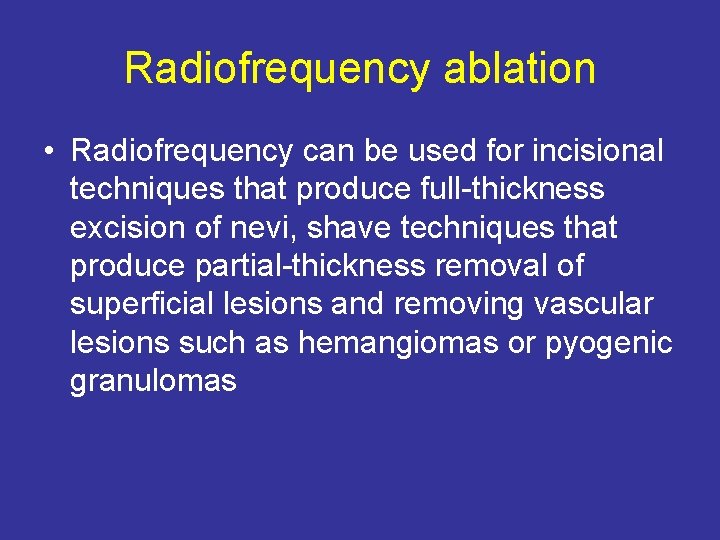 Radiofrequency ablation

• Radiofrequency can be used for incisional techniques that produce full-thickness excision of nevi, shave techniques that produce partial-thickness removal of superficial lesions and removing vascular lesions such as hemangiomas or pyogenic granulomas